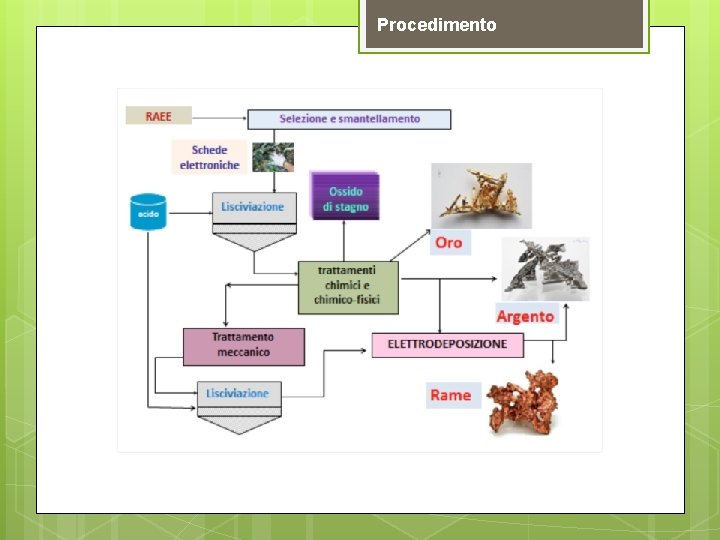 Procedimento

RAEE

Selezione e smantellamento

Schede elettroniche

acido

Lisciviazione

Ossido di stagno

Oro

trattamenti chimici e chimico-fisici

Argento

Trattamento meccanico

ELETTRODEPOSIZIONE

Lisciviazione

Rame